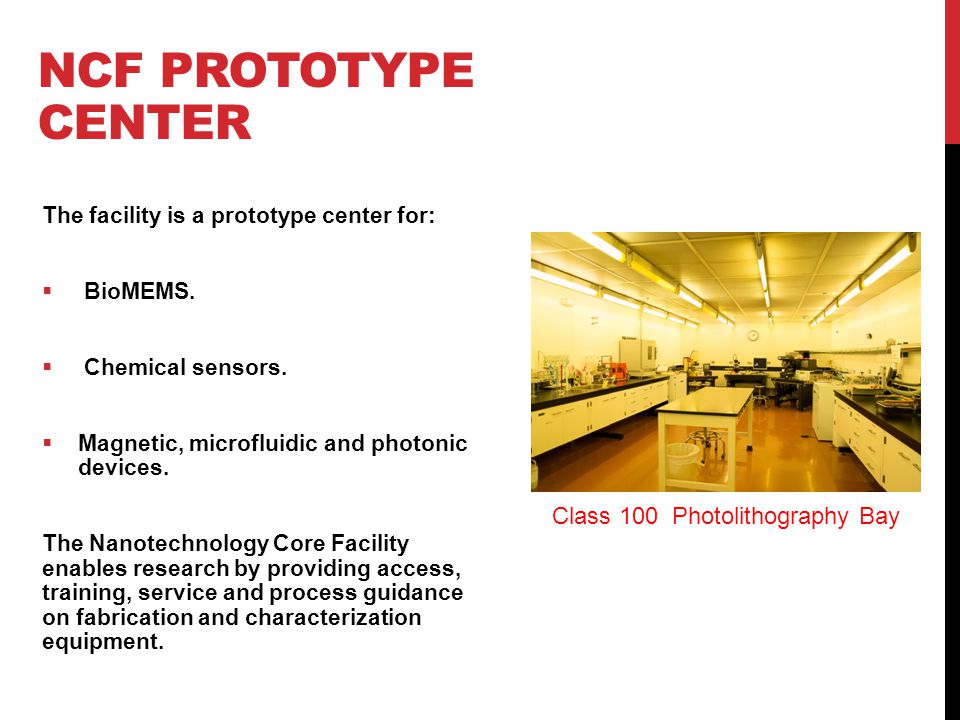 NCF PROTOTYPE CENTER

The facility is a prototype center for:

▪ BioMEMS.

▪ Chemical sensors.

▪ Magnetic, microfluidic and photonic devices.

The Nanotechnology Core Facility enables research by providing access, training, service and process guidance on fabrication and characterization equipment.

Class 100 Photolithography Bay